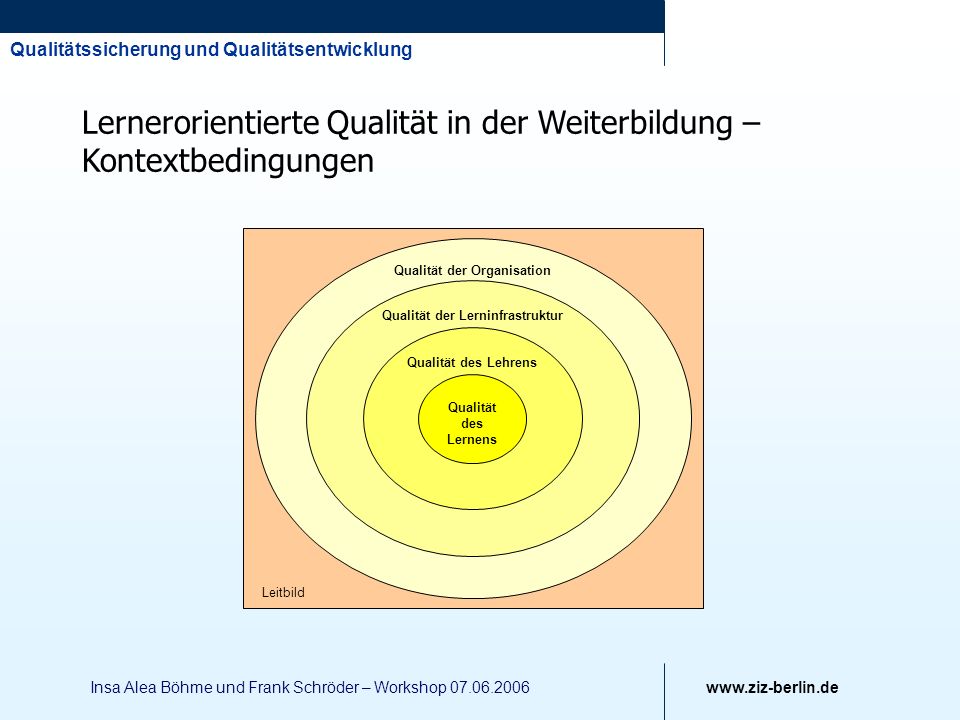 Qualitätssicherung und Qualitätsentwicklung

Lernerorientierte Qualität in der Weiterbildung – Kontextbedingungen

Qualität der Organisation

Qualität der Lerninfrastruktur

Qualität des Lehrens

Qualität des Lernens

Leitbild

Insa Alea Böhme und Frank Schröder – Workshop 07.06.2006

www.ziz-berlin.de